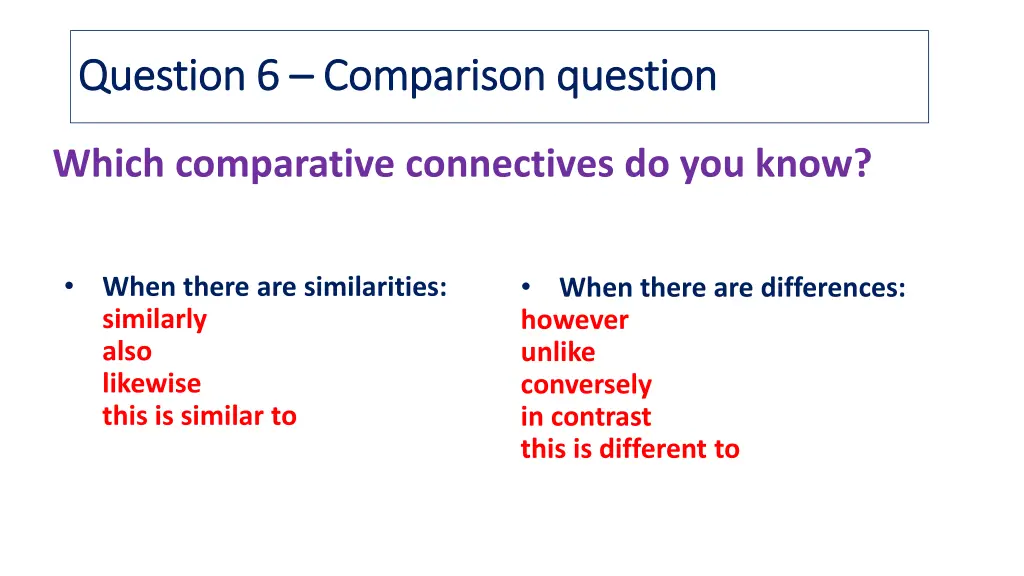 Question 6 – Comparison question

Which comparative connectives do you know?

• When there are similarities:
similarly
also
likewise
this is similar to

• When there are differences:
however
unlike
conversely
in contrast
this is different to